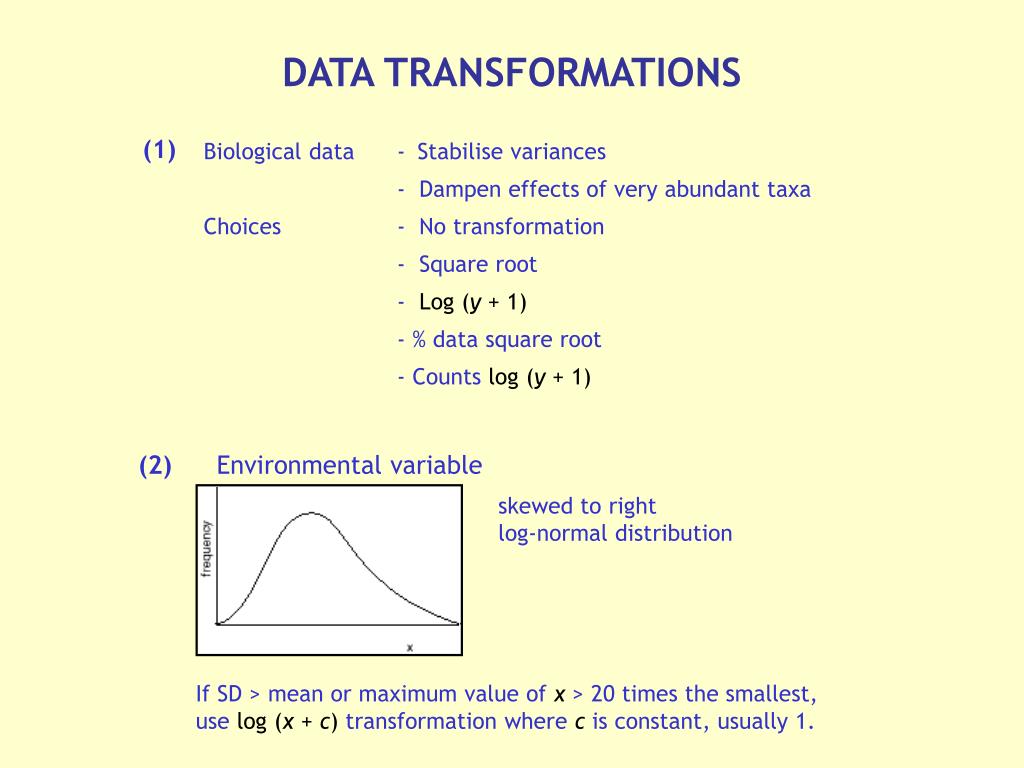 DATA TRANSFORMATIONS

(1) Biological data - Stabilise variances

- Dampen effects of very abundant taxa

Choices - No transformation

- Square root

- Log ($y$ + 1)

- % data square root

- Counts log ($y$ + 1)

(2) Environmental variable

frequency

x

skewed to right
log-normal distribution

If SD > mean or maximum value of $x$ > 20 times the smallest, use log ($x$ + $c$) transformation where $c$ is constant, usually 1.